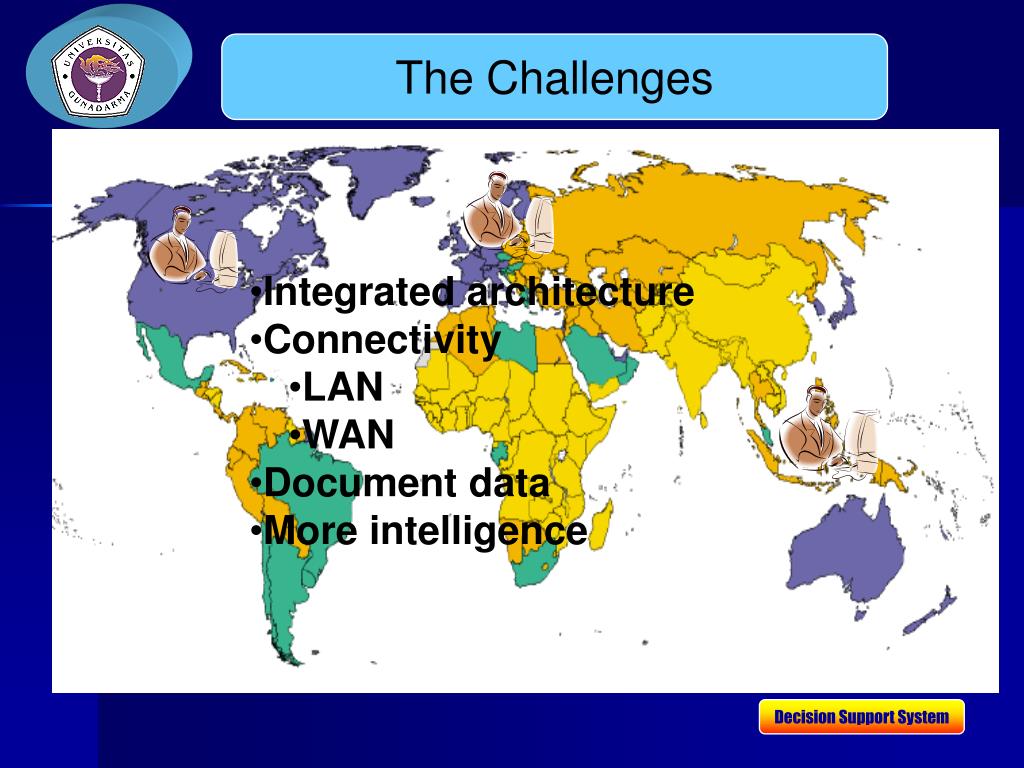 UNIVERSITAS GUNADARMA

The Challenges

•Integrated architecture
•Connectivity
•LAN
•WAN
•Document data
•More intelligence

Decision Support System